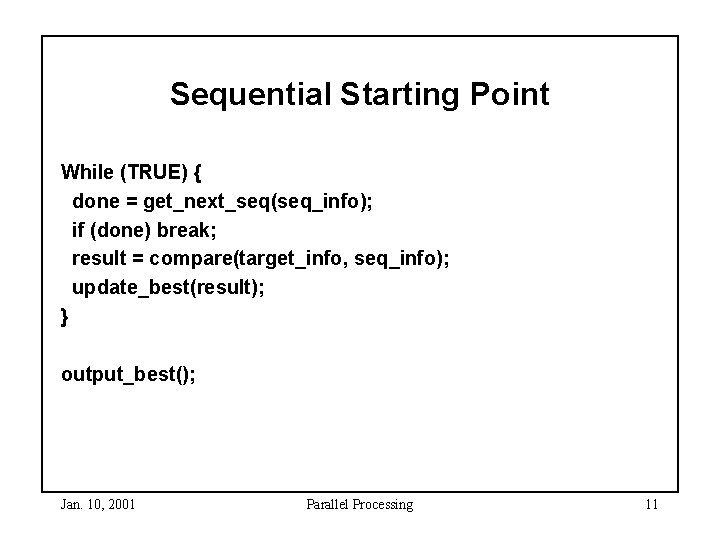 Sequential Starting Point

While (TRUE) {
done = get_next_seq(seq_info);
if (done) break;
result = compare(target_info, seq_info);
update_best(result);
}

output_best();

Jan. 10, 2001

Parallel Processing

11